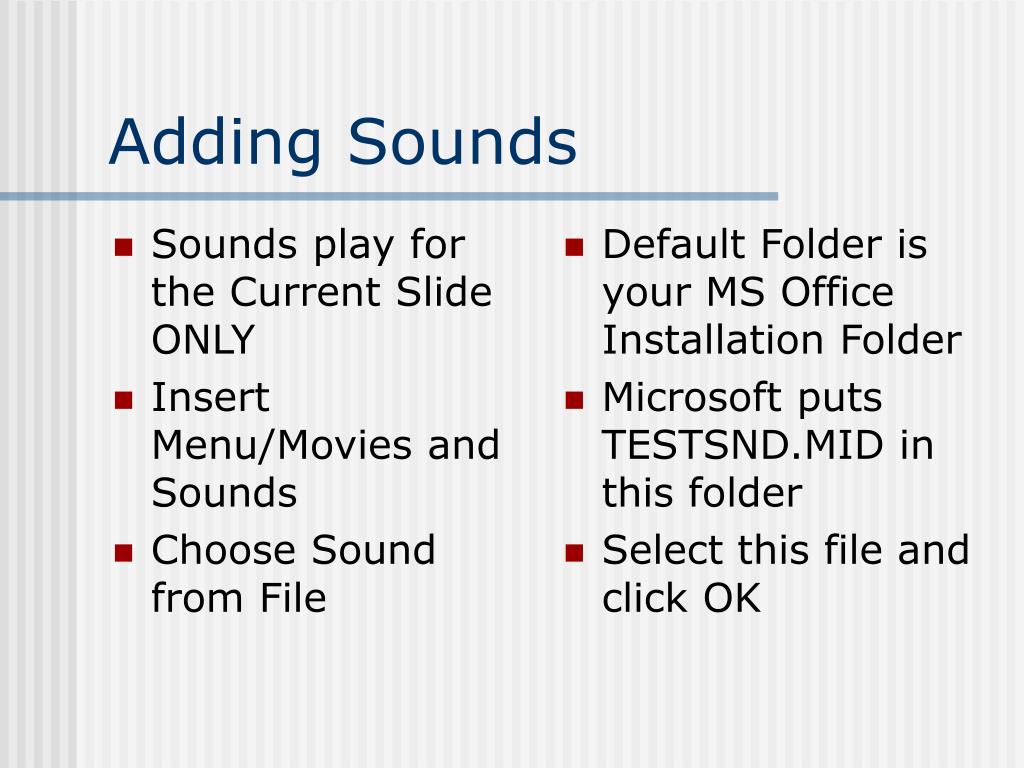 Adding Sounds

- Sounds play for the Current Slide ONLY
- Insert Menu/Movies and Sounds
- Choose Sound from File

- Default Folder is your MS Office Installation Folder
- Microsoft puts TESTSND.MID in this folder
- Select this file and click OK